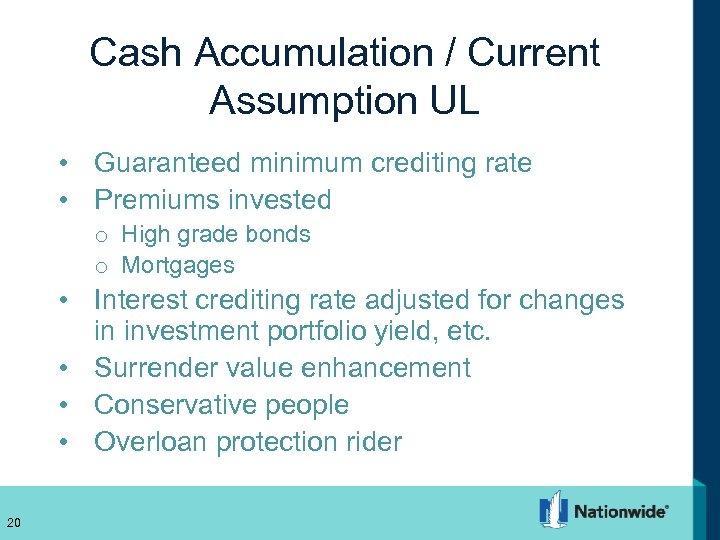 Cash Accumulation / Current Assumption UL

• Guaranteed minimum crediting rate
• Premiums invested
  o High grade bonds
  o Mortgages
• Interest crediting rate adjusted for changes in investment portfolio yield, etc.
• Surrender value enhancement
• Conservative people
• Overloan protection rider

20

Nationwide®